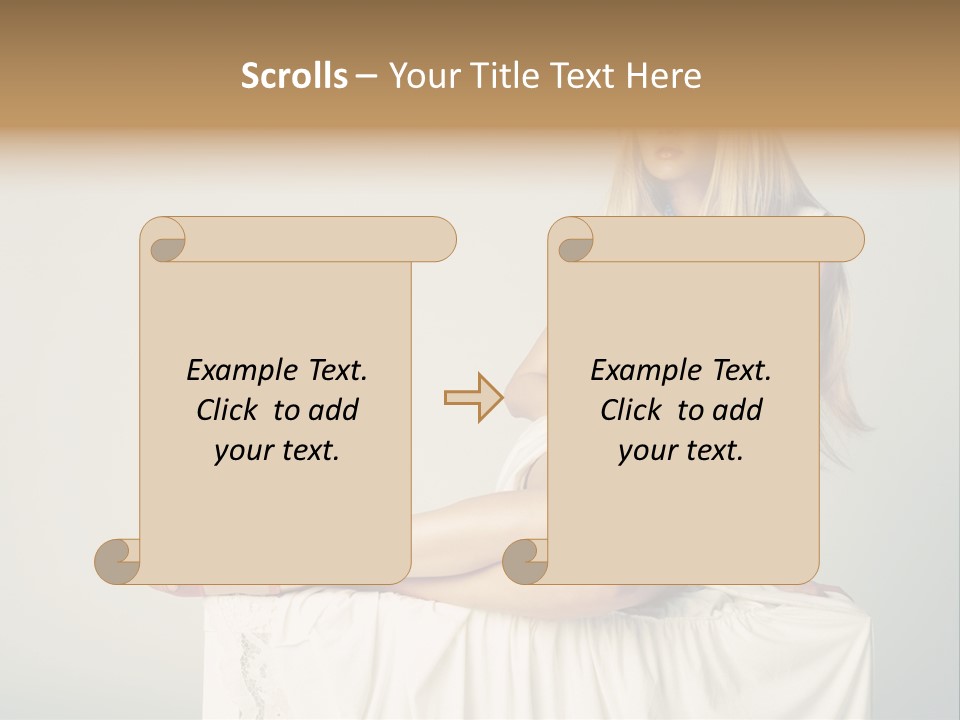 Scrolls – Your Title Text Here

Example Text. Click to add your text.

Example Text. Click to add your text.